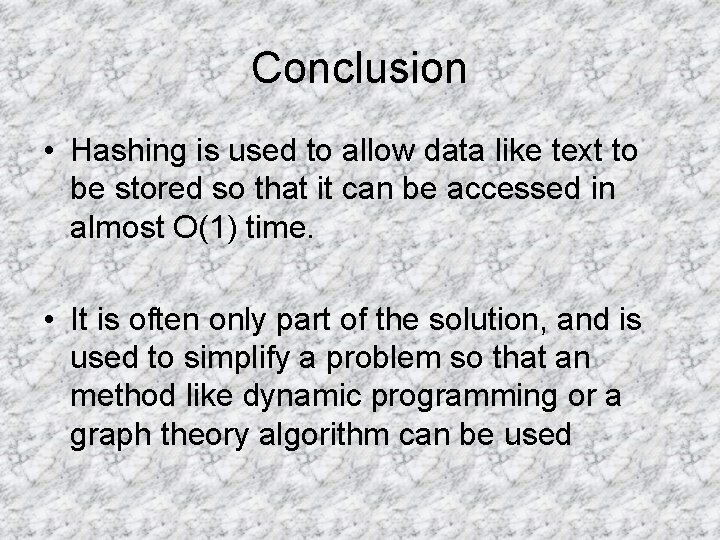 Conclusion

• Hashing is used to allow data like text to be stored so that it can be accessed in almost O(1) time.

• It is often only part of the solution, and is used to simplify a problem so that an method like dynamic programming or a graph theory algorithm can be used